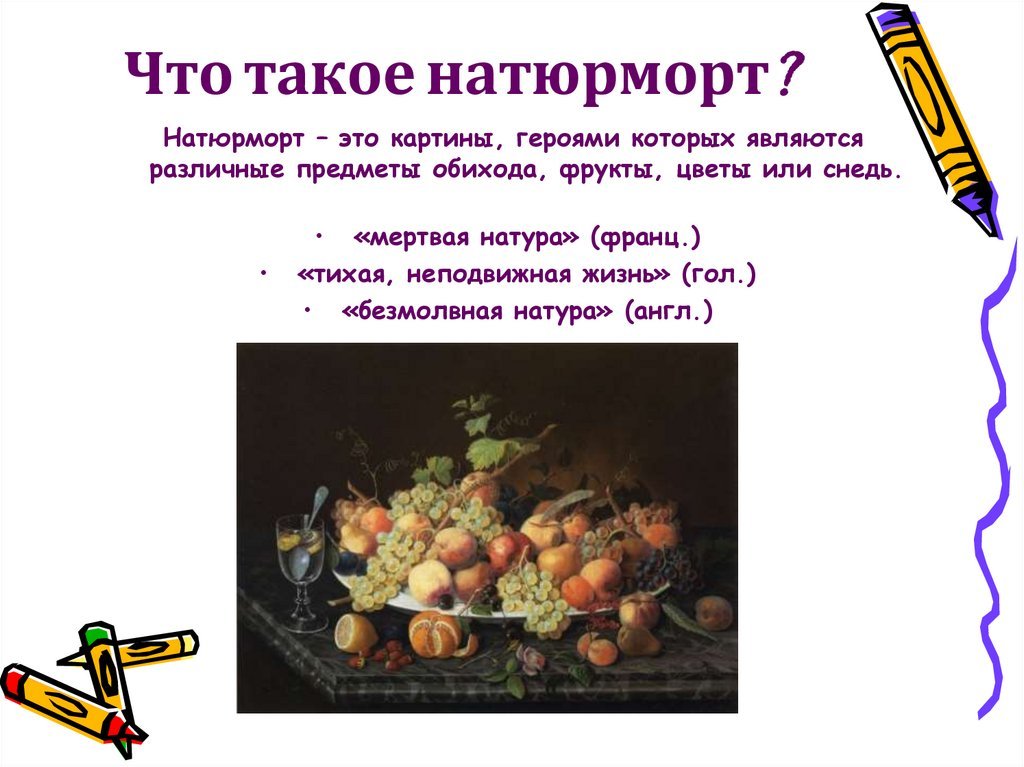 Что такое натюрморт?

Натюрморт – это картины, героями которых являются различные предметы обихода, фрукты, цветы или снедь.

• «мертвая натура» (франц.)
• «тихая, неподвижная жизнь» (гол.)
• «безмолвная натура» (англ.)